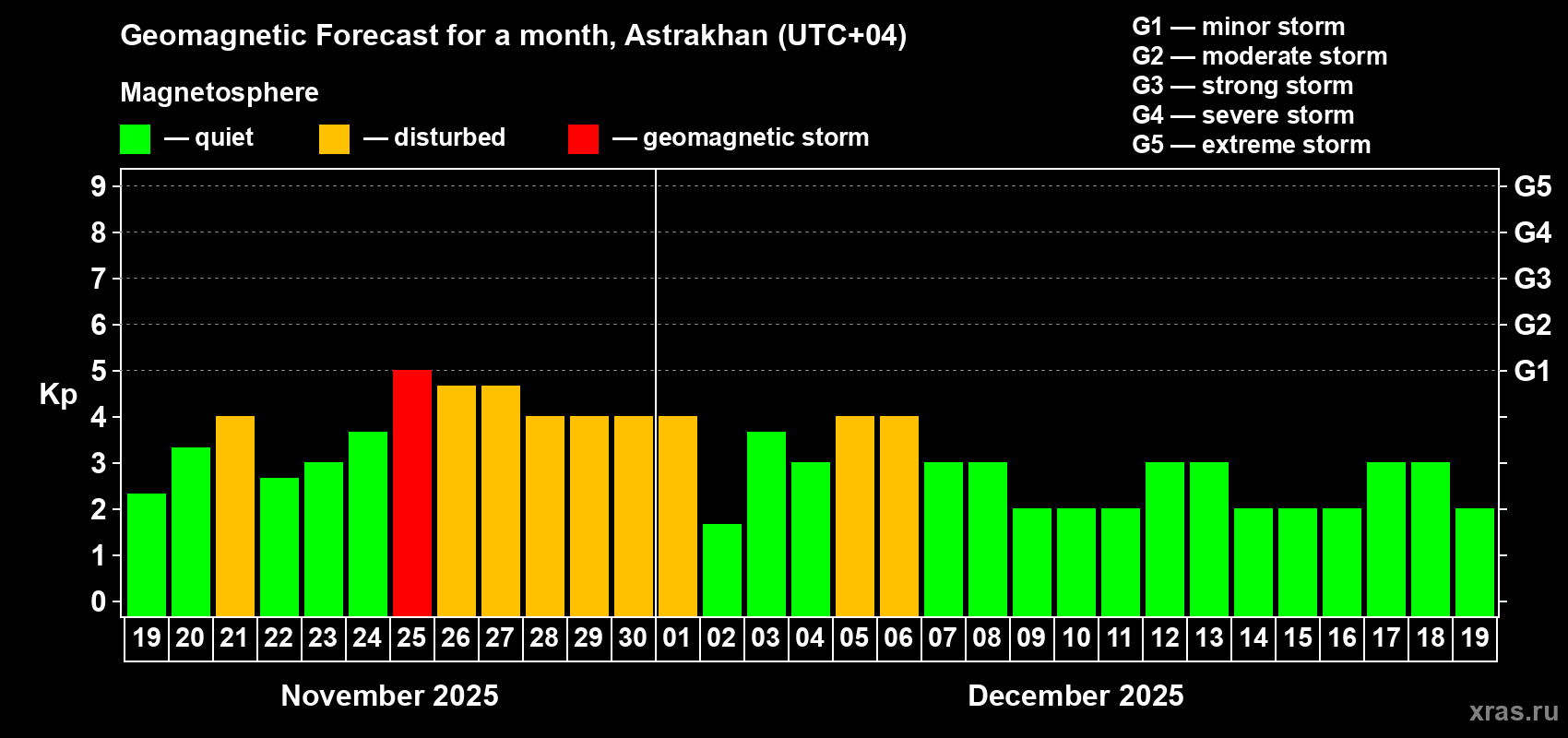 Geomagnetic Forecast for a month, Astrakhan (UTC+04)

Magnetosphere

— quiet — disturbed — geomagnetic storm

G1 — minor storm
G2 — moderate storm
G3 — strong storm
G4 — severe storm
G5 — extreme storm

Kp

9
8
7
6
5
4
3
2
1
0

G5
G4
G3
G2
G1

19 20 21 22 23 24 25 26 27 28 29 30 01 02 03 04 05 06 07 08 09 10 11 12 13 14 15 16 17 18 19

November 2025

December 2025

xras.ru